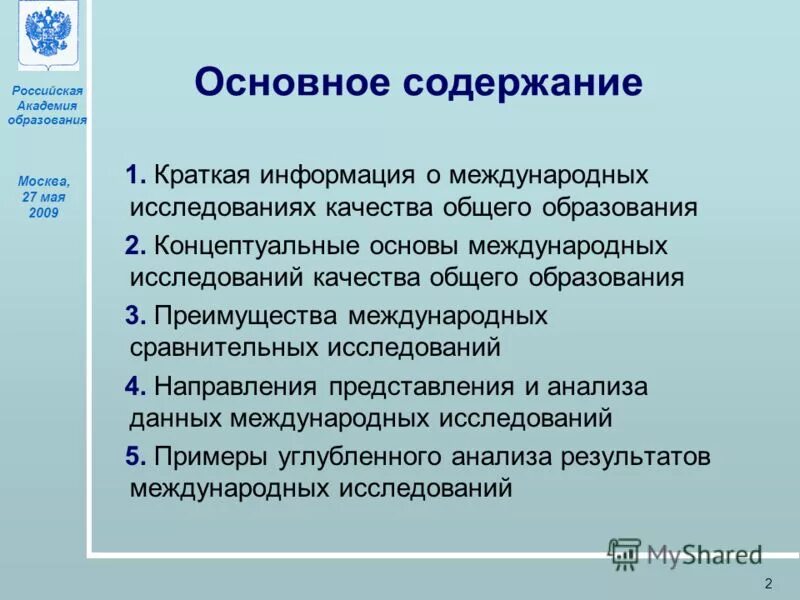 Российская Академия образования

Москва, 27 мая 2009

Основное содержание

1. Краткая информация о международных исследованиях качества общего образования

2. Концептуальные основы международных исследований качества общего образования

3. Преимущества международных сравнительных исследований

4. Направления представления и анализа данных международных исследований

5. Примеры углубленного анализа результатов международных исследований

MyShared

2